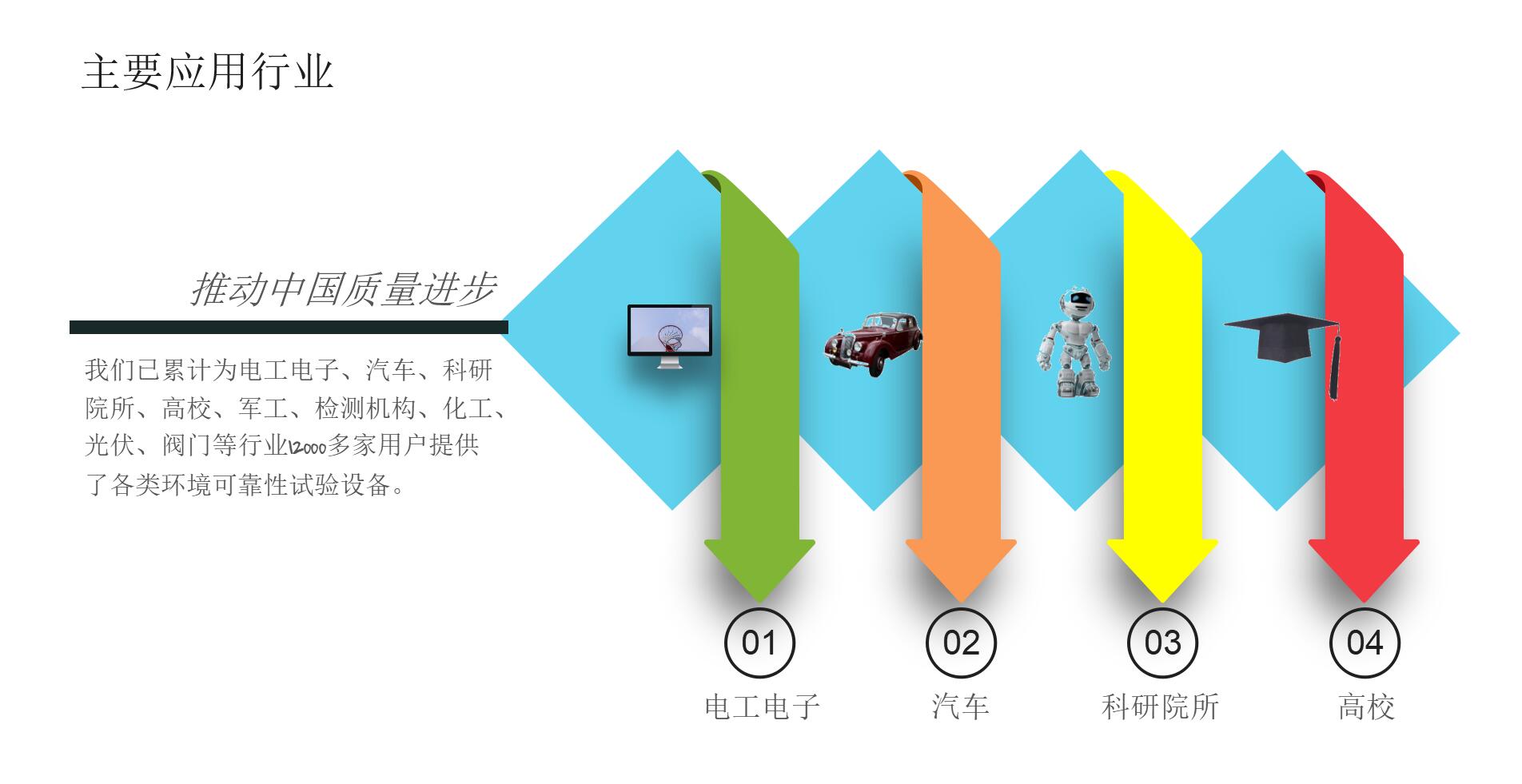 主要应用行业

推动中国质量进步

我们已累计为电工电子、汽车、科研院所、高校、军工、检测机构、化工、光伏、阀门等行业12000多家用户提供了各类环境可靠性试验设备。

01
电工电子

02
汽车

03
科研院所

04
高校